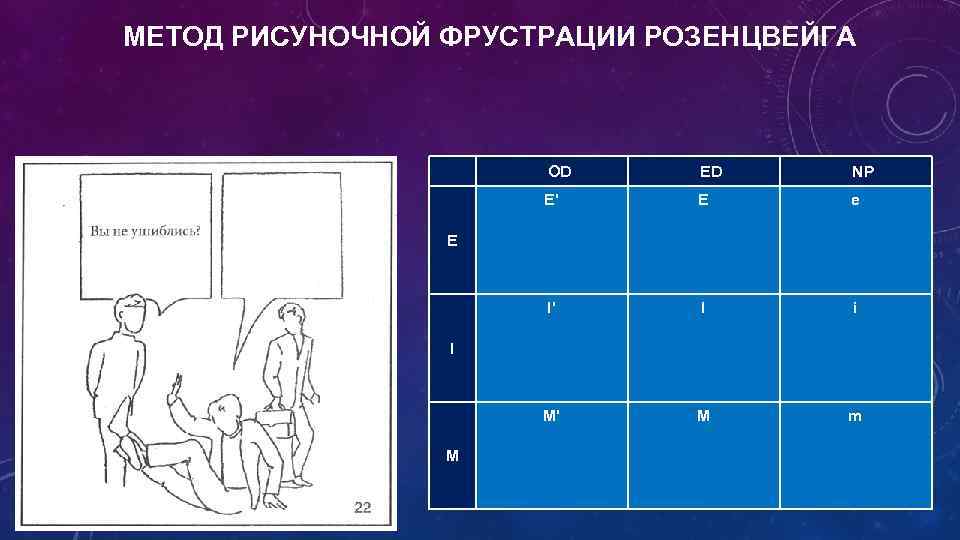 МЕТОД РИСУНОЧНОЙ ФРУСТРАЦИИ РОЗЕНЦВЕЙГА

Вы не ушиблись?

22

|   | OD | ED | NP |
|---|---|---|---|
| E | E' | E | e |
| I | I' | I | i |
| M | M' | M | m |